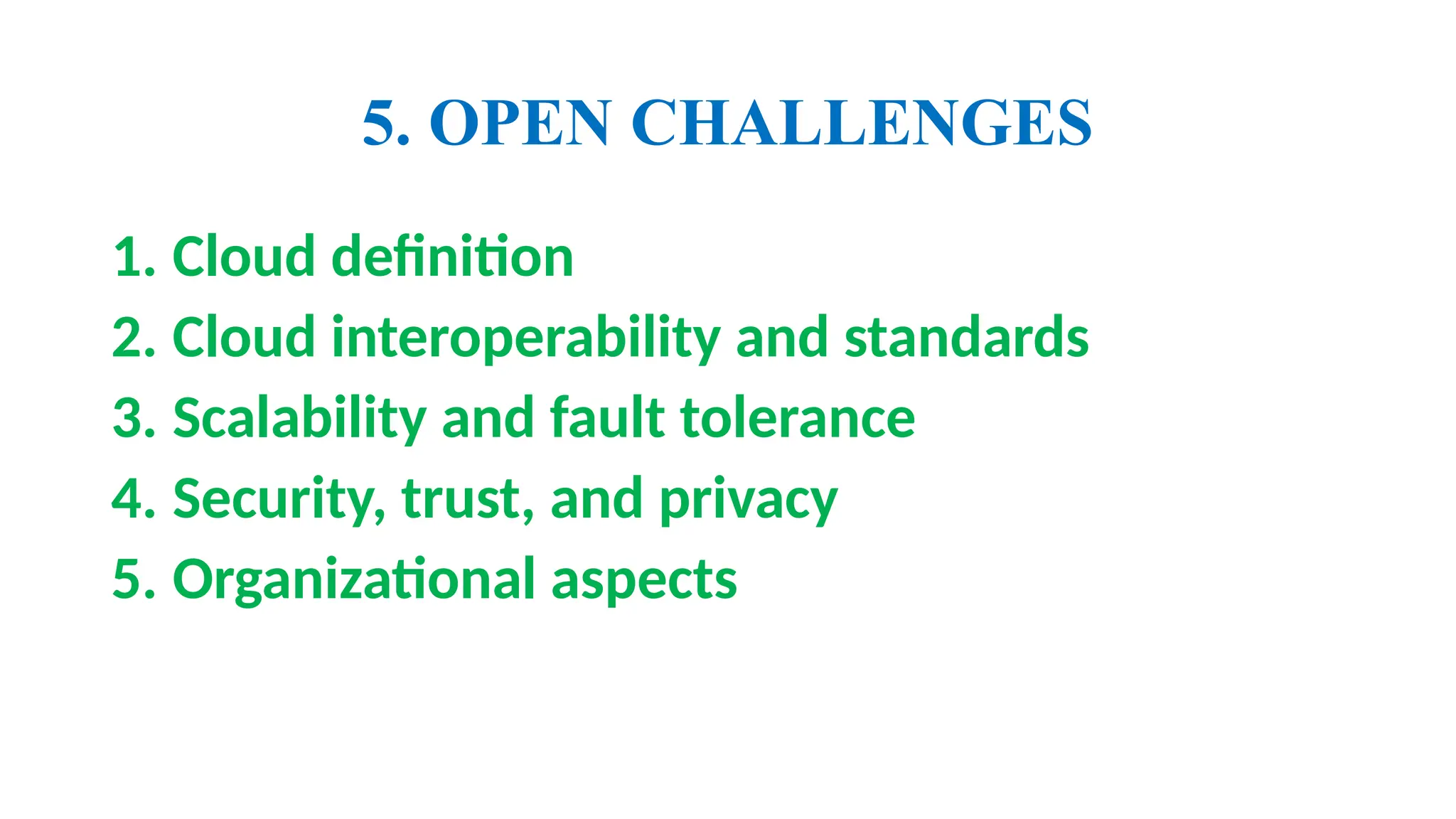 5. OPEN CHALLENGES

1. Cloud definition
2. Cloud interoperability and standards
3. Scalability and fault tolerance
4. Security, trust, and privacy
5. Organizational aspects